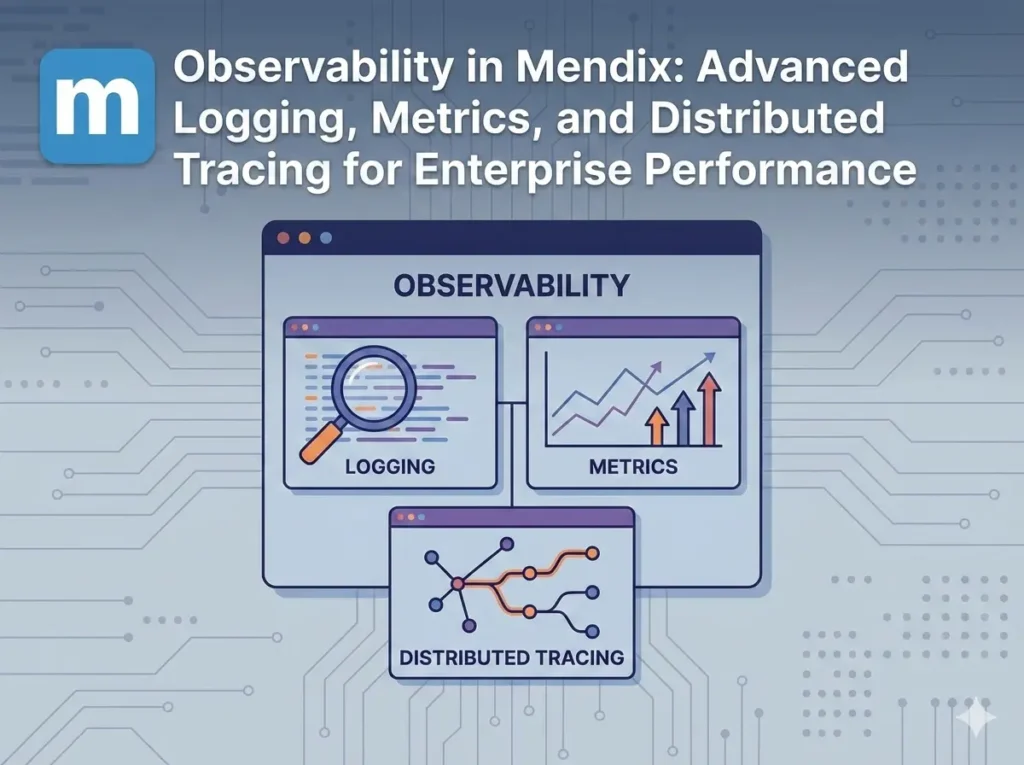 m

Observability in Mendix: Advanced Logging, Metrics, and Distributed Tracing for Enterprise Performance

OBSERVABILITY

LOGGING

METRICS

DISTRIBUTED TRACING